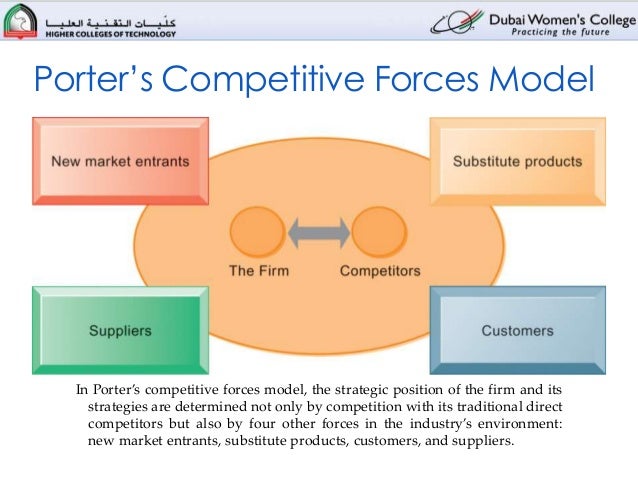 كليات التقنية العليا
HIGHER COLLEGES OF TECHNOLOGY

Dubai Women's College
Practicing the future

Porter's Competitive Forces Model

New market entrants

Substitute products

The Firm

Competitors

Suppliers

Customers

In Porter's competitive forces model, the strategic position of the firm and its strategies are determined not only by competition with its traditional direct competitors but also by four other forces in the industry's environment: new market entrants, substitute products, customers, and suppliers.